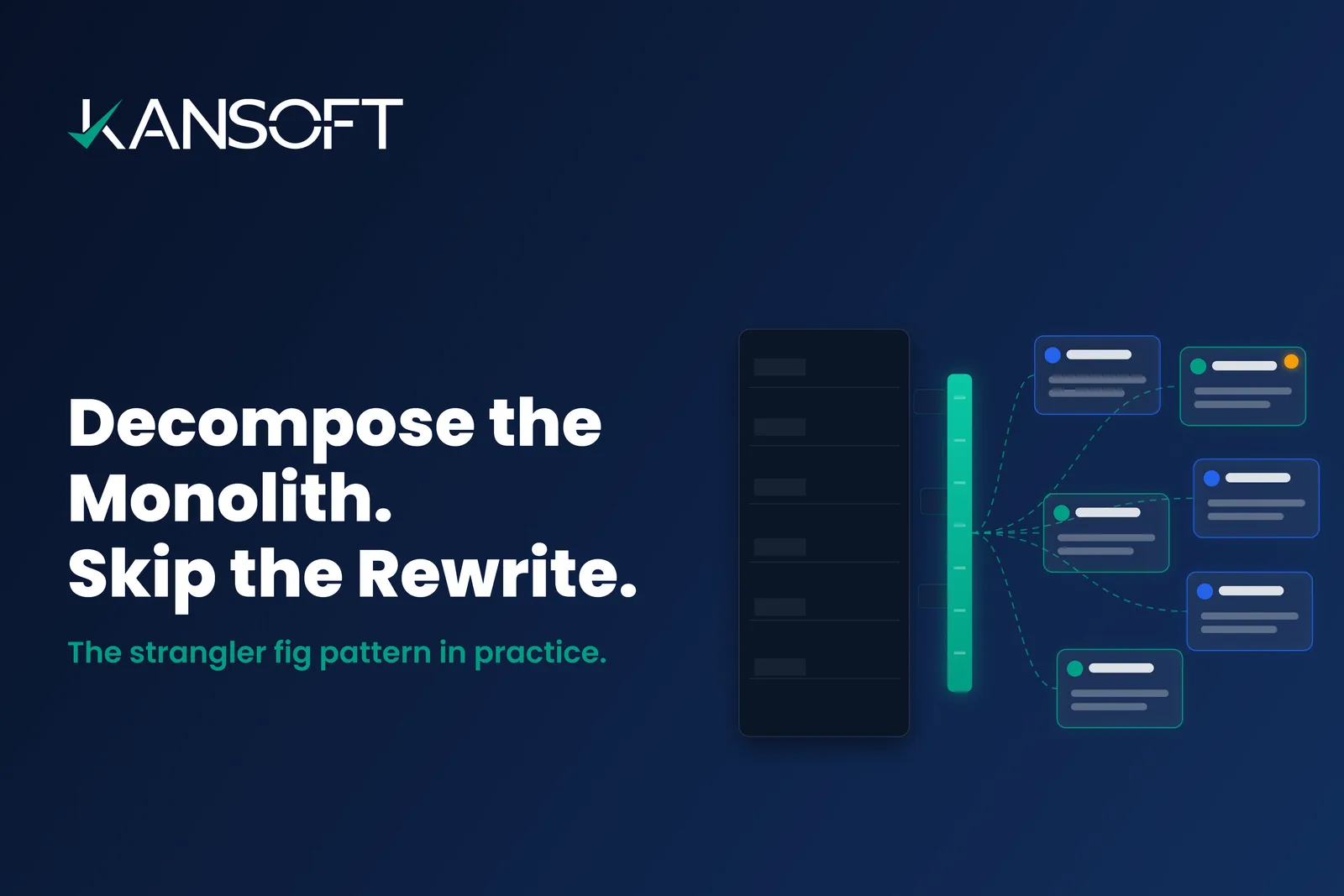 KANSOFT

Decompose the Monolith.
Skip the Rewrite.

The strangler fig pattern in practice.